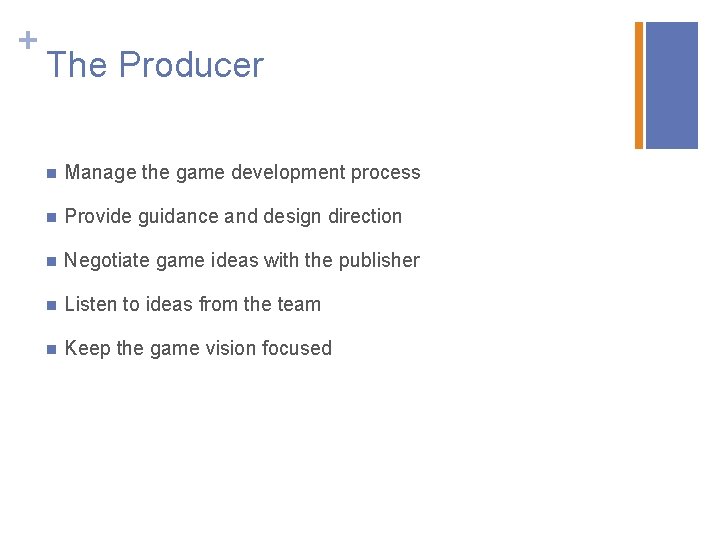 + The Producer

- Manage the game development process
- Provide guidance and design direction
- Negotiate game ideas with the publisher
- Listen to ideas from the team
- Keep the game vision focused